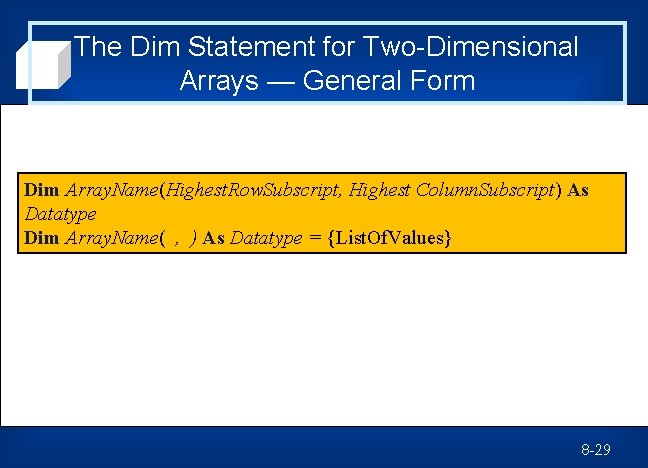 The Dim Statement for Two-Dimensional Arrays — General Form

Dim ArrayName(HighestRowSubscript, Highest ColumnSubscript) As Datatype
Dim ArrayName( , ) As Datatype = {ListOfValues}

8-29